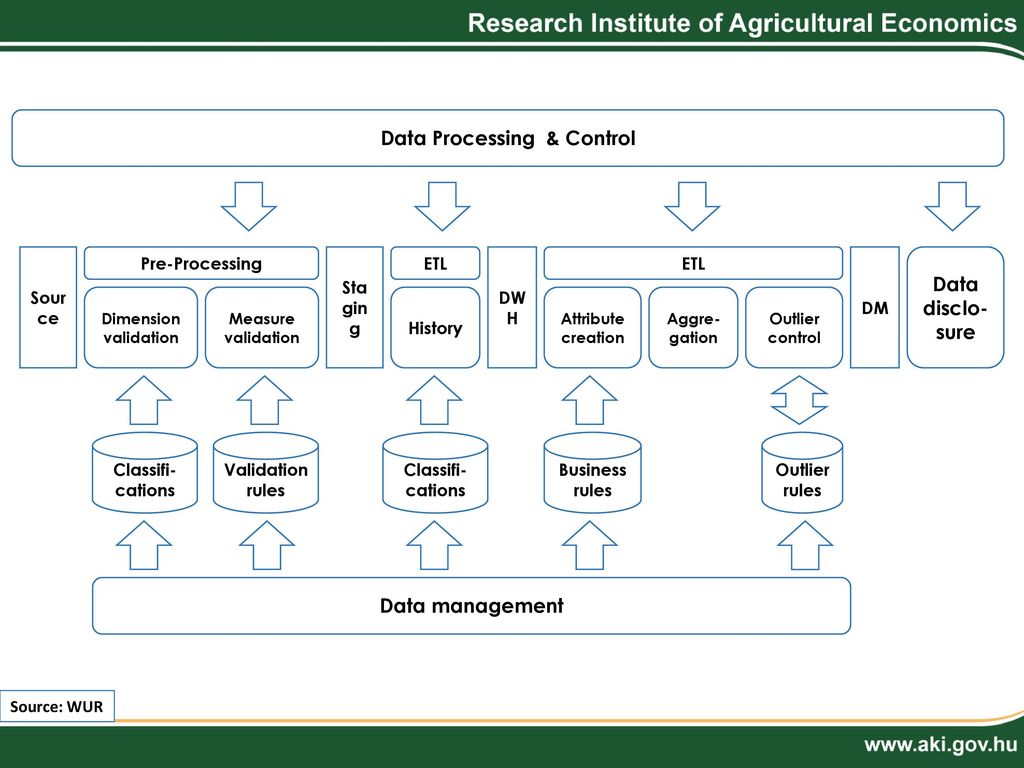 Research Institute of Agricultural Economics

Data Processing & Control

Source

Pre-Processing

Dimension validation

Measure validation

Staging

ETL

History

DWH

ETL

Attribute creation

Aggregation

Outlier control

DM

Data disclosure

Classifications

Validation rules

Classifications

Business rules

Outlier rules

Data management

Source: WUR

www.aki.gov.hu